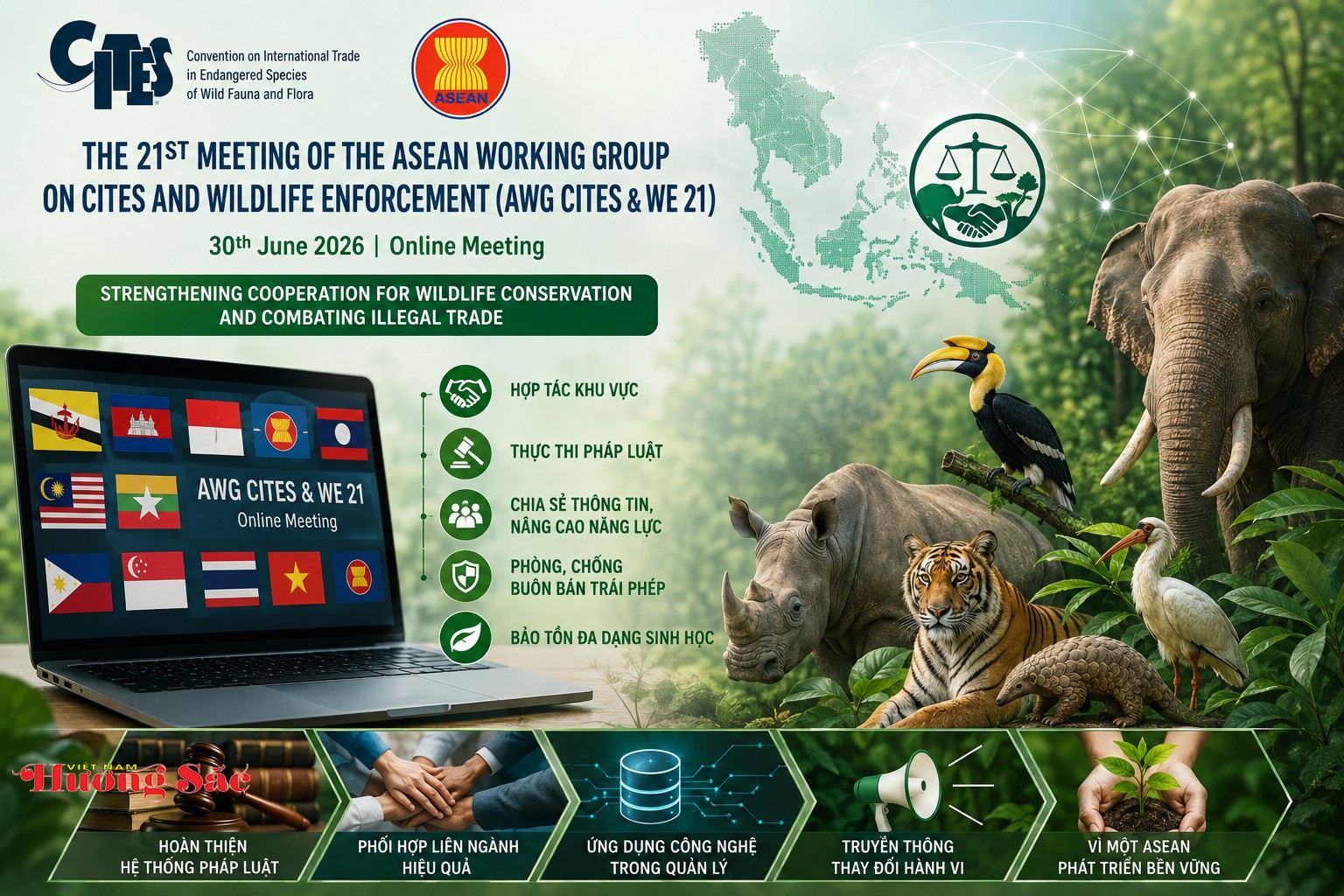 CITES Convention on International Trade in Endangered Species of Wild Fauna and Flora

ASEAN

THE 21ST MEETING OF THE ASEAN WORKING GROUP ON CITES AND WILDLIFE ENFORCEMENT (AWG CITES & WE 21)

30th June 2026 | Online Meeting

STRENGTHENING COOPERATION FOR WILDLIFE CONSERVATION AND COMBATING ILLEGAL TRADE

AWG CITES & WE 21
Online Meeting

HỢP TÁC KHU VỰC

THỰC THI PHÁP LUẬT

CHIA SẺ THÔNG TIN, NÂNG CAO NĂNG LỰC

PHÒNG, CHỐNG BUÔN BÁN TRÁI PHÉP

BẢO TỒN ĐA DẠNG SINH HỌC

VIỆT NAM Hương Sắc

HOÀN THIỆN HỆ THỐNG PHÁP LUẬT

PHỐI HỢP LIÊN NGÀNH HIỆU QUẢ

ỨNG DỤNG CÔNG NGHỆ TRONG QUẢN LÝ

TRUYỀN THÔNG THAY ĐỔI HÀNH VI

VÌ MỘT ASEAN PHÁT TRIỂN BỀN VỮNG